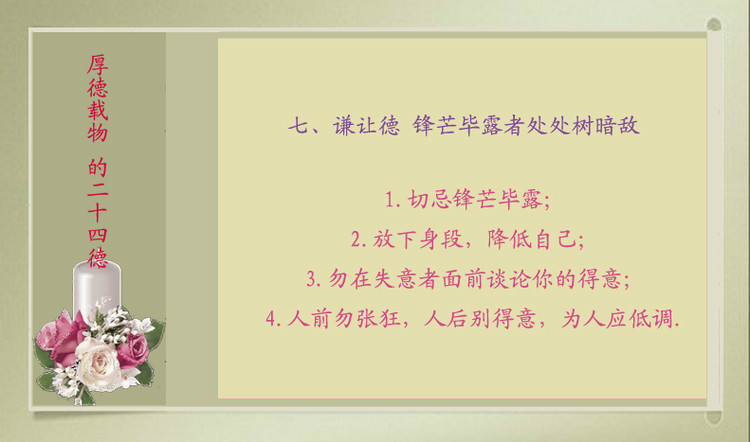 厚德载物 的二十四德

七、谦让德 锋芒毕露者处处树暗敌

1. 切忌锋芒毕露;

2. 放下身段，降低自己;

3. 勿在失意者面前谈论你的得意;

4. 人前勿张狂，人后别得意，为人应低调.